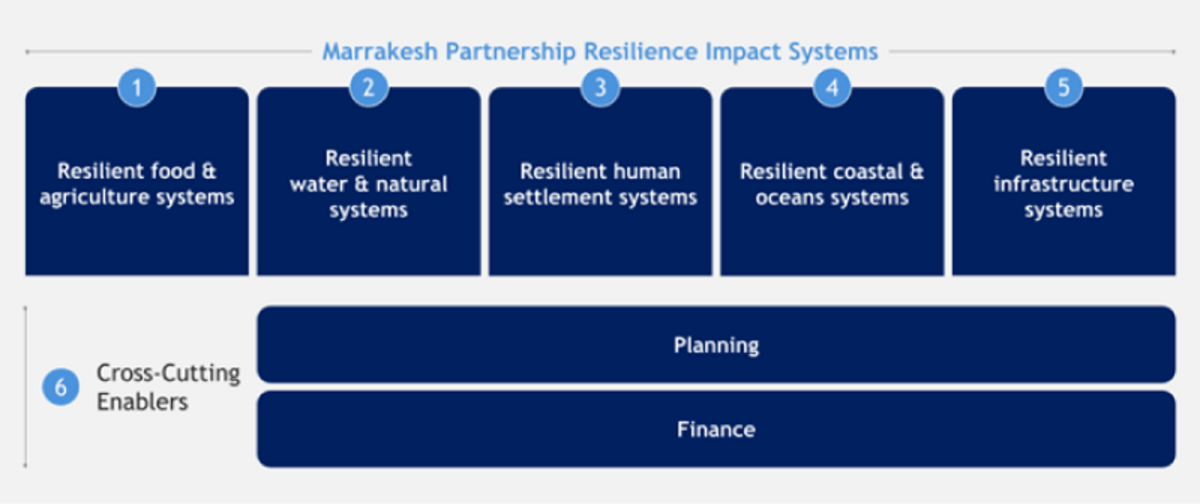 Marrakesh Partnership Resilience Impact Systems

1
Resilient food & agriculture systems

2
Resilient water & natural systems

3
Resilient human settlement systems

4
Resilient coastal & oceans systems

5
Resilient infrastructure systems

6 Cross-Cutting Enablers

Planning

Finance